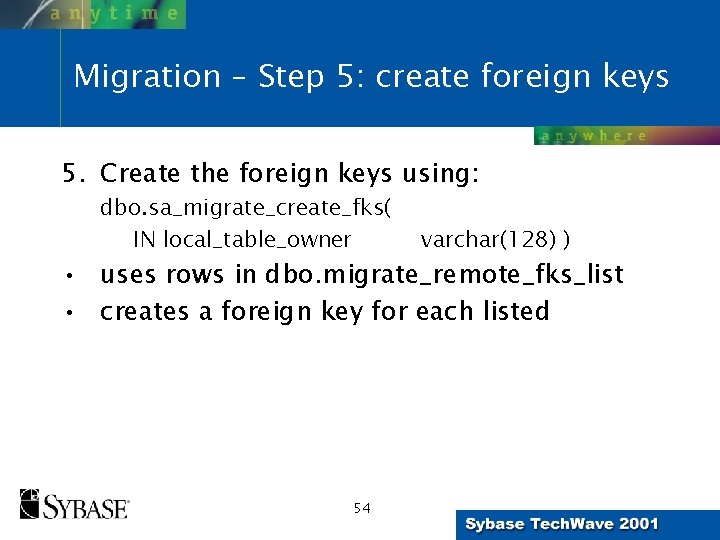 anytime

Migration – Step 5: create foreign keys

anywhere

5. Create the foreign keys using:
dbo.sa_migrate_create_fks(
IN local_table_owner varchar(128) )

• uses rows in dbo.migrate_remote_fks_list
• creates a foreign key for each listed

SYBASE

54

Sybase TechWave 2001